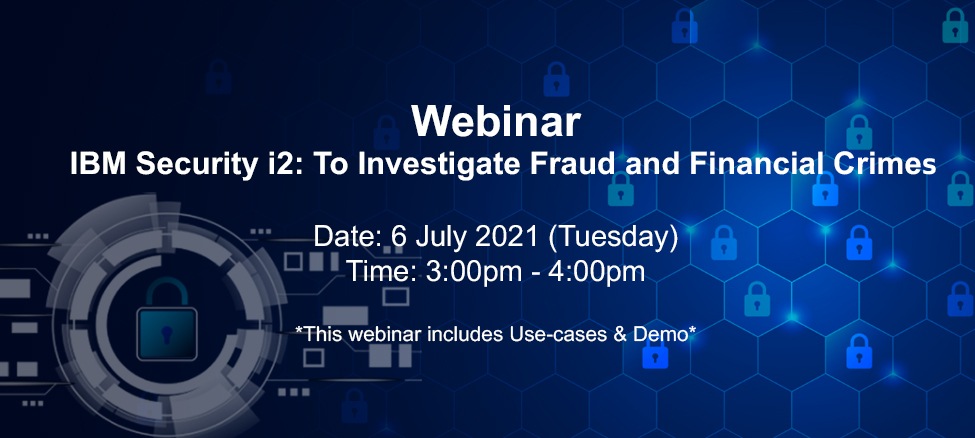 Webinar
IBM Security i2: To Investigate Fraud and Financial Crimes

Date: 6 July 2021 (Tuesday)
Time: 3:00pm - 4:00pm

*This webinar includes Use-cases & Demo*